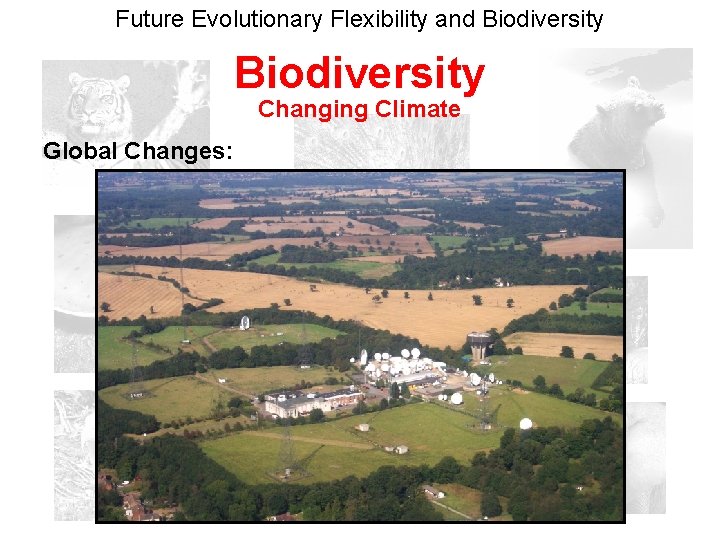 Future Evolutionary Flexibility and Biodiversity

Biodiversity
Changing Climate

Global Changes: